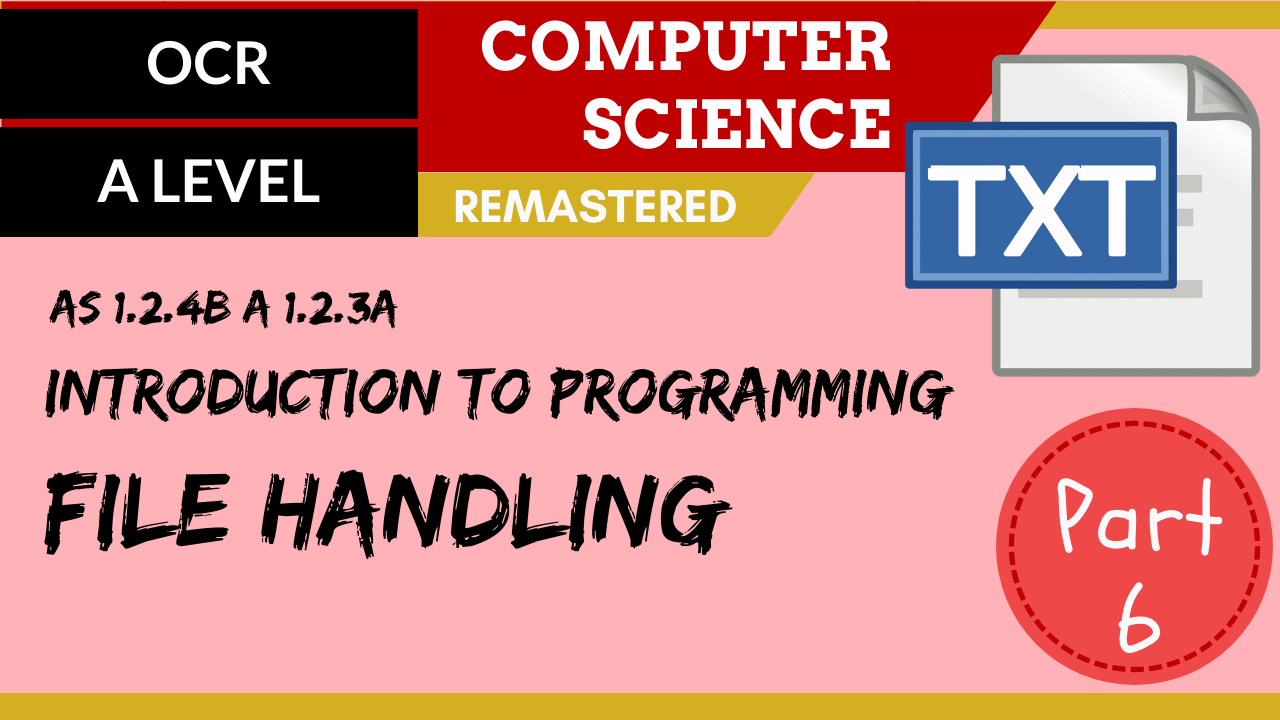 OCR

A LEVEL

COMPUTER SCIENCE

REMASTERED

TXT

AS 1.2.4B A 1.2.3A

INTRODUCTION TO PROGRAMMING

FILE HANDLING

Part 6